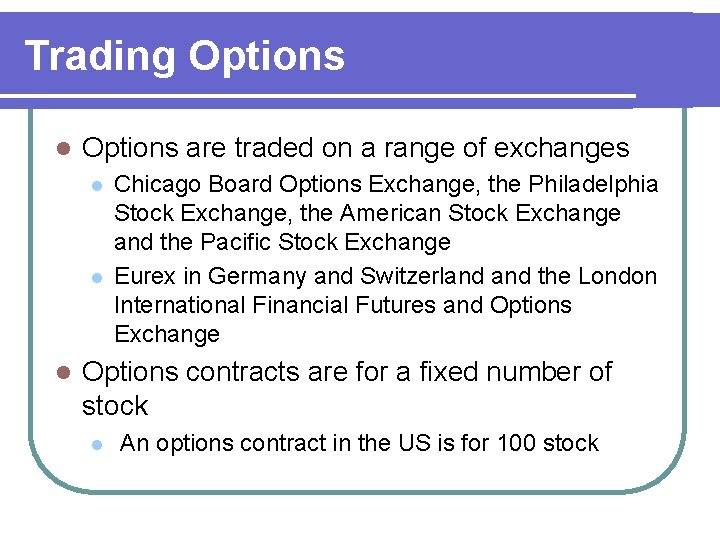 Trading Options

- Options are traded on a range of exchanges
  - Chicago Board Options Exchange, the Philadelphia Stock Exchange, the American Stock Exchange and the Pacific Stock Exchange
  - Eurex in Germany and Switzerland and the London International Financial Futures and Options Exchange
- Options contracts are for a fixed number of stock
  - An options contract in the US is for 100 stock